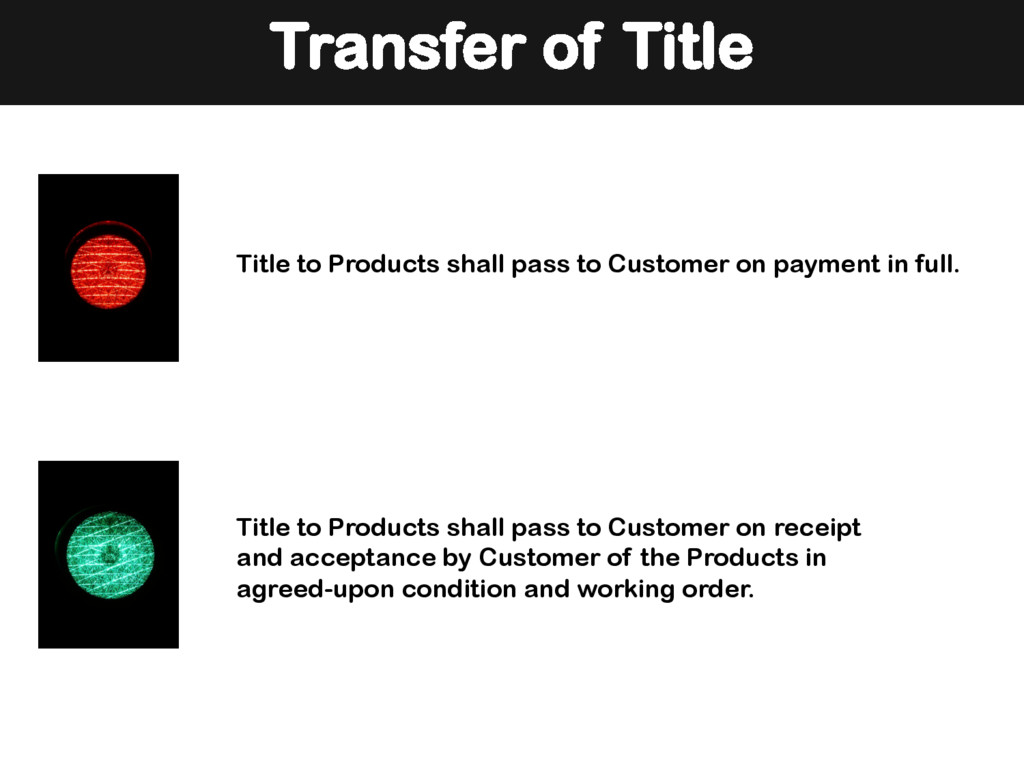 Transfer of Title

Title to Products shall pass to Customer on payment in full.

Title to Products shall pass to Customer on receipt and acceptance by Customer of the Products in agreed-upon condition and working order.